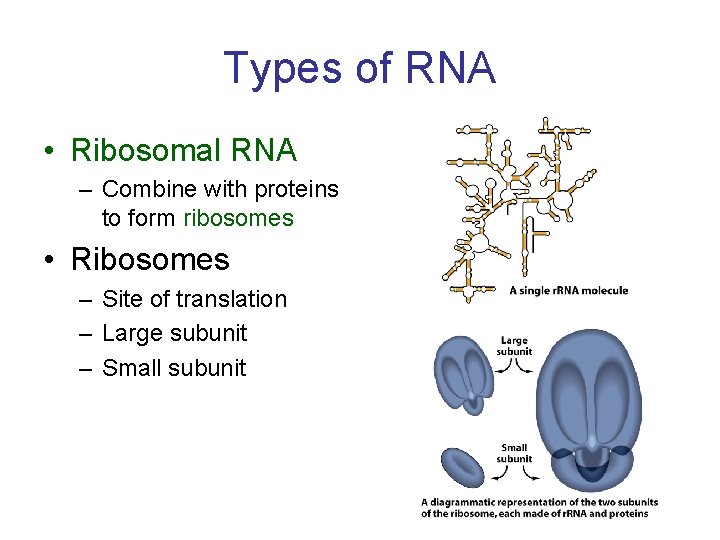 Types of RNA

• Ribosomal RNA
– Combine with proteins to form ribosomes

• Ribosomes
– Site of translation
– Large subunit
– Small subunit

A single rRNA molecule

Large subunit

Small subunit

A diagrammatic representation of the two subunits of the ribosome, each made of rRNA and proteins